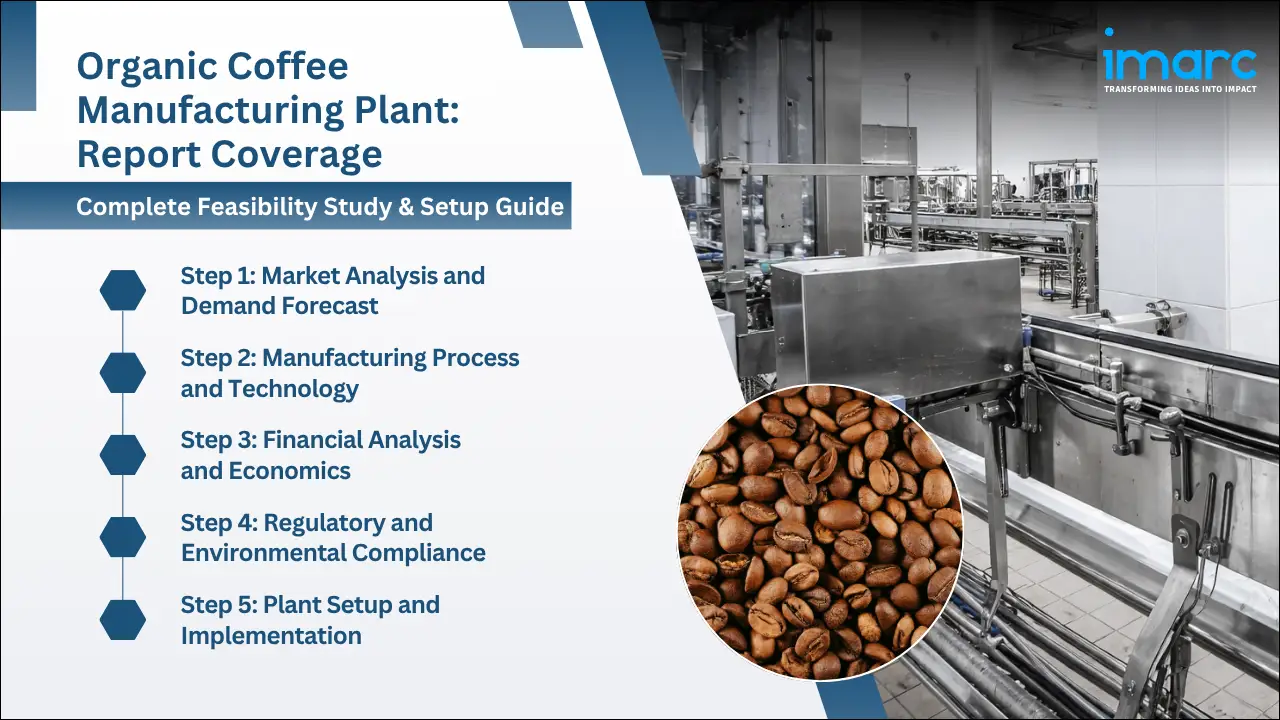 Organic Coffee Manufacturing Plant: Report Coverage

Complete Feasibility Study & Setup Guide

Step 1: Market Analysis and Demand Forecast

Step 2: Manufacturing Process and Technology

Step 3: Financial Analysis and Economics

Step 4: Regulatory and Environmental Compliance

Step 5: Plant Setup and Implementation

imarc
TRANSFORMING IDEAS INTO IMPACT